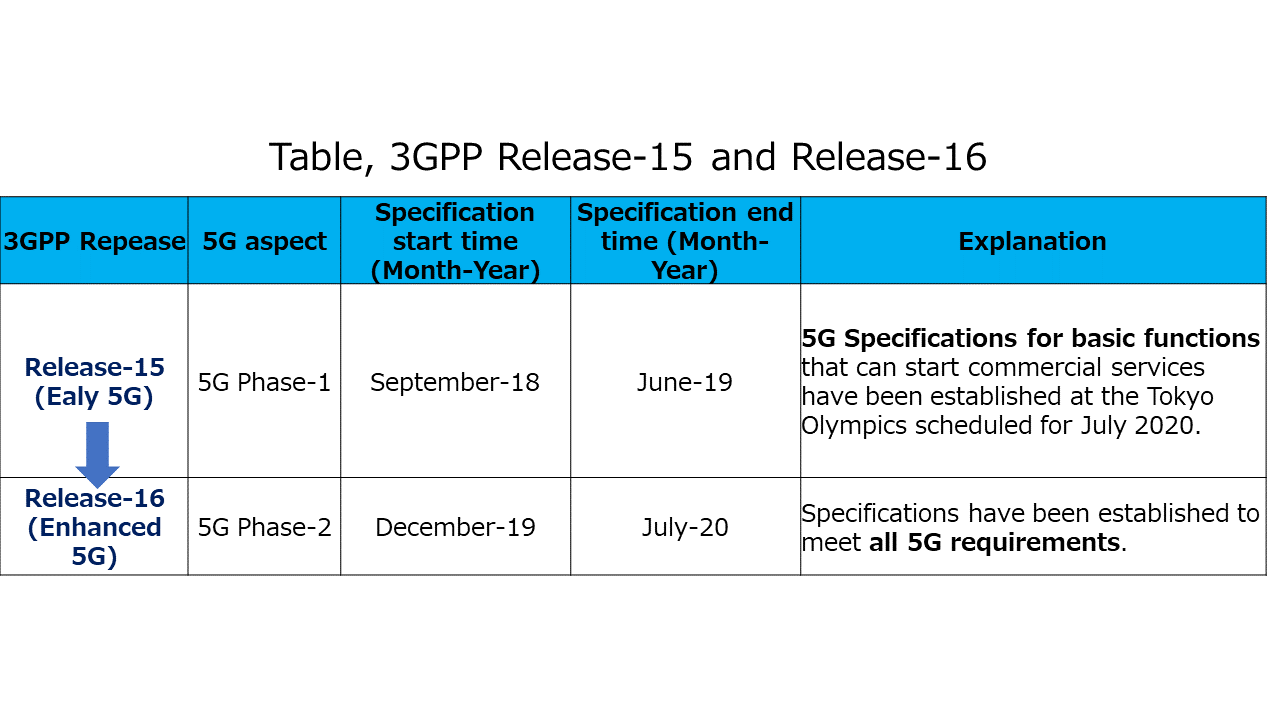 Table, 3GPP Release-15 and Release-16

| 3GPP Repease | 5G aspect | Specification start time (Month-Year) | Specification end time (Month-Year) | Explanation |
|---|---|---|---|---|
| Release-15 (Ealy 5G) | 5G Phase-1 | September-18 | June-19 | 5G Specifications for basic functions that can start commercial services have been established at the Tokyo Olympics scheduled for July 2020. |
| Release-16 (Enhanced 5G) | 5G Phase-2 | December-19 | July-20 | Specifications have been established to meet all 5G requirements. |